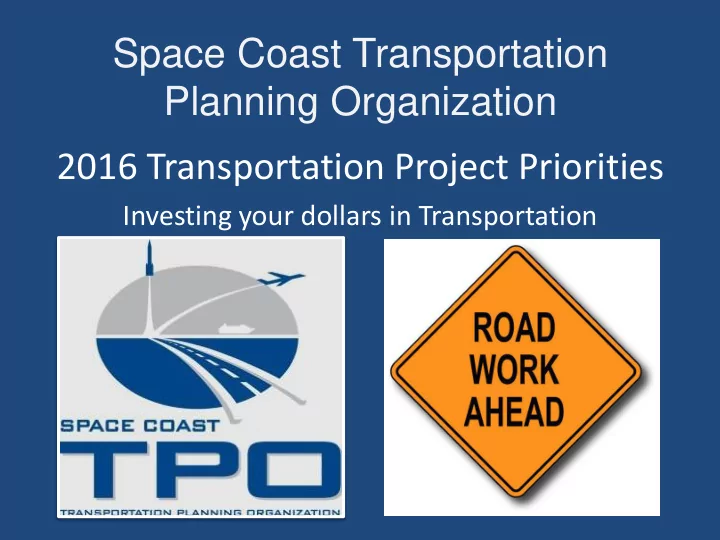 Space Coast Transportation Planning Organization

2016 Transportation Project Priorities

Investing your dollars in Transportation

SPACE COAST
TPO
TRANSPORTATION PLANNING ORGANIZATION

ROAD
WORK
AHEAD